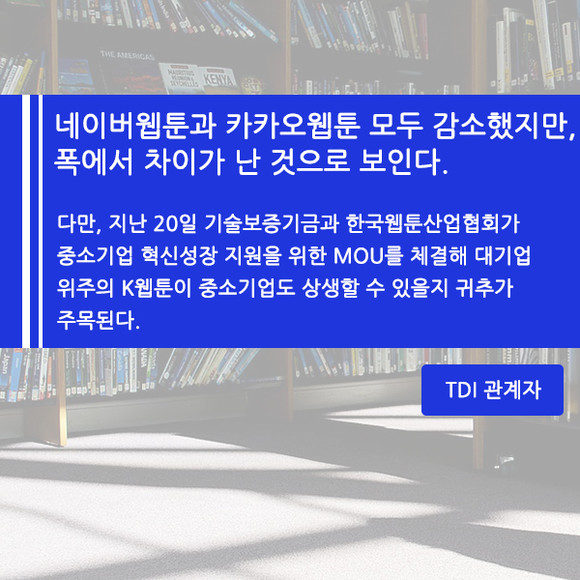 THE AMERICAS

KENYA

네이버웹툰과 카카오웹툰 모두 감소했지만, 폭에서 차이가 난 것으로 보인다.

다만, 지난 20일 기술보증기금과 한국웹툰산업협회가 중소기업 혁신성장 지원을 위한 MOU를 체결해 대기업 위주의 K웹툰이 중소기업도 상생할 수 있을지 귀추가 주목된다.

TDI 관계자